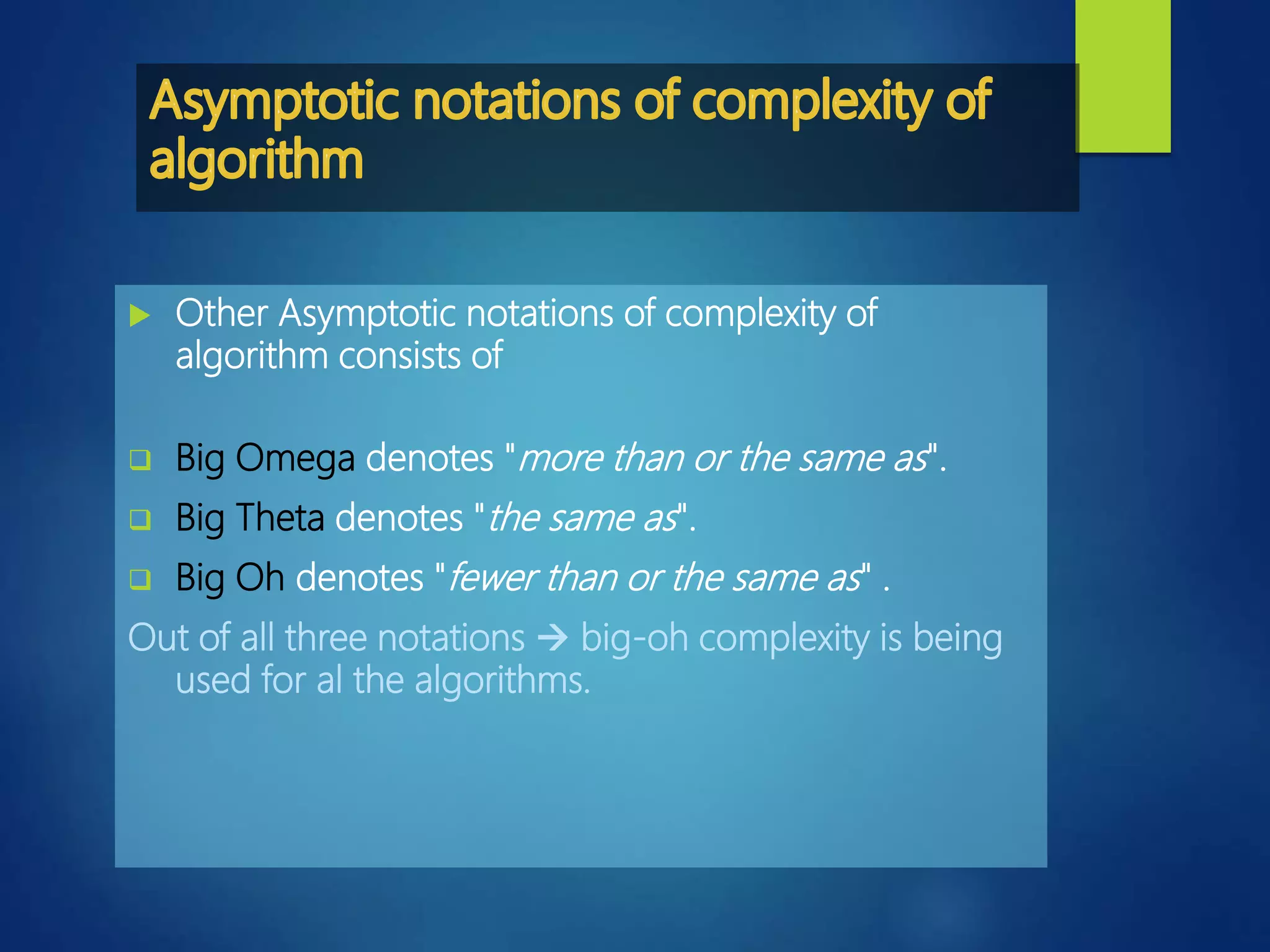 Asymptotic notations of complexity of algorithm

Other Asymptotic notations of complexity of algorithm consists of

Big Omega denotes "more than or the same as".

Big Theta denotes "the same as".

Big Oh denotes "fewer than or the same as" .

Out of all three notations → big-oh complexity is being used for al the algorithms.